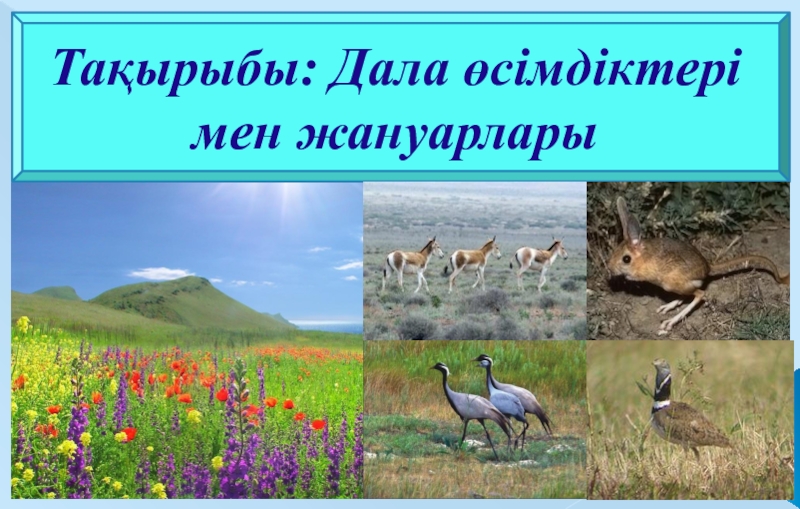 Тақырыбы: Дала өсімдіктері мен жануарлары